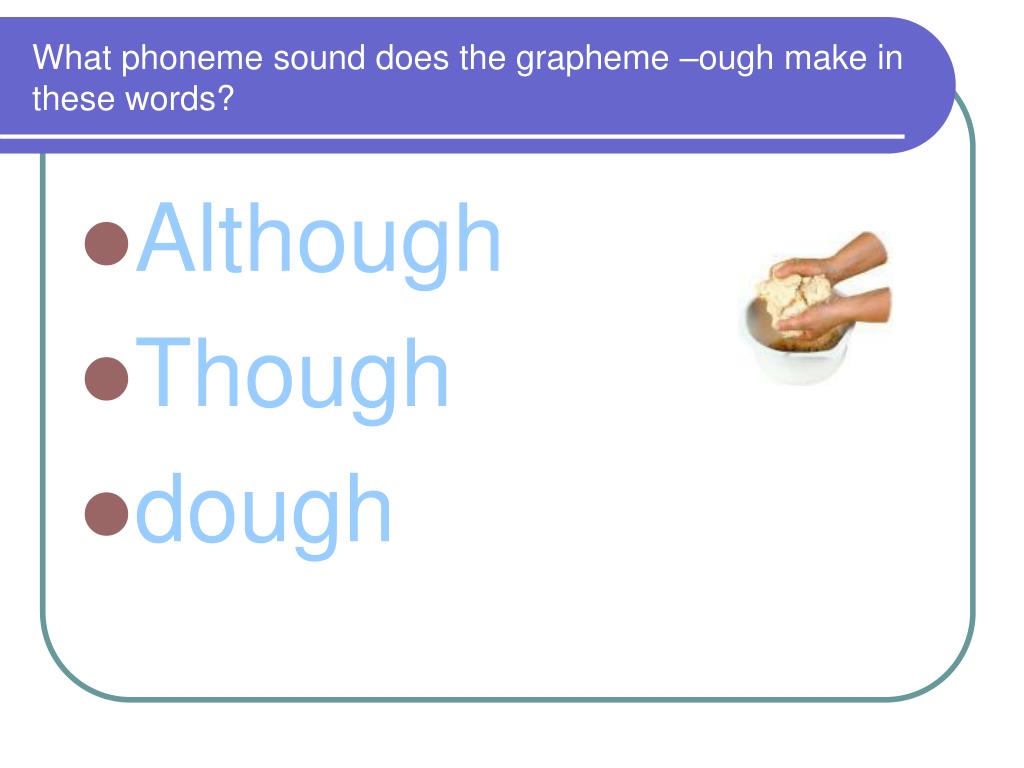 What phoneme sound does the grapheme –ough make in these words?

- Although
- Though
- dough